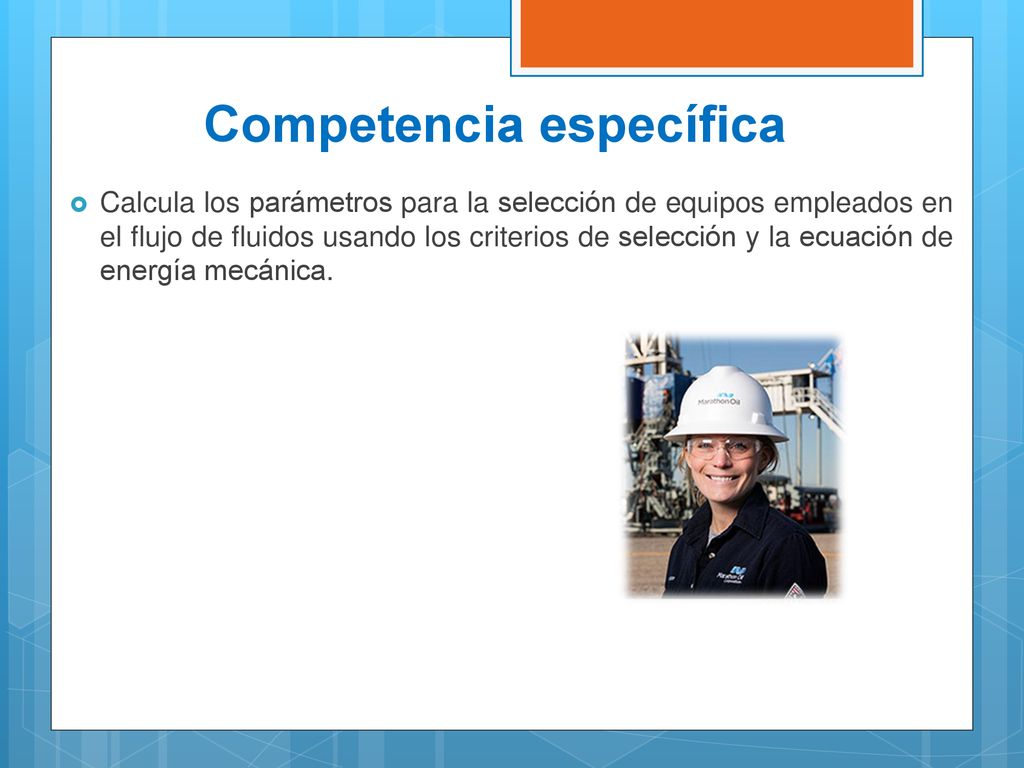 Competencia específica

Calcula los parámetros para la selección de equipos empleados en el flujo de fluidos usando los criterios de selección y la ecuación de energía mecánica.

MarathonOil

Marathon Oil